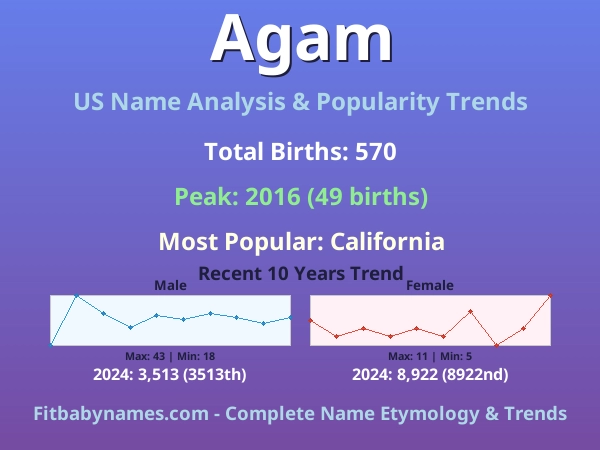 Agam

US Name Analysis & Popularity Trends

Total Births: 570

Peak: 2016 (49 births)

Most Popular: California

Recent 10 Years Trend

Male

Max: 43 | Min: 18

2024: 3,513 (3513th)

Female

Max: 11 | Min: 5

2024: 8,922 (8922nd)

Fitbabynames.com - Complete Name Etymology & Trends